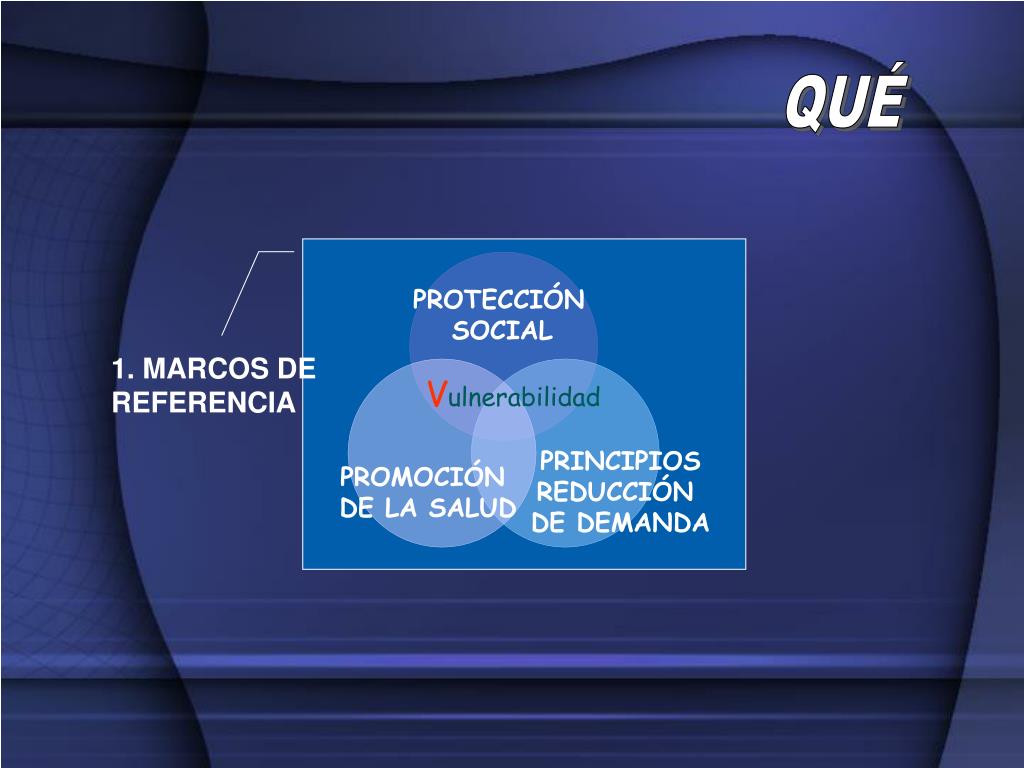 QUÉ

1. MARCOS DE REFERENCIA

PROTECCIÓN SOCIAL

Vulnerabilidad

PROMOCIÓN DE LA SALUD

PRINCIPIOS REDUCCIÓN DE DEMANDA